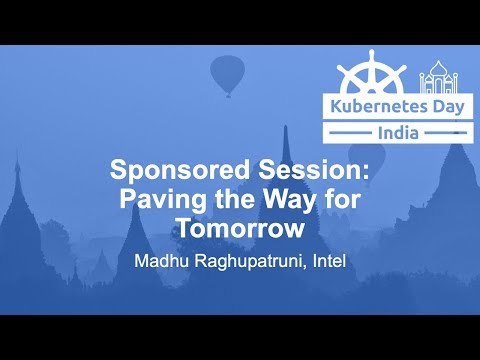 Kubernetes Day
India

Sponsored Session: Paving the Way for Tomorrow

Madhu Raghupatruni, Intel